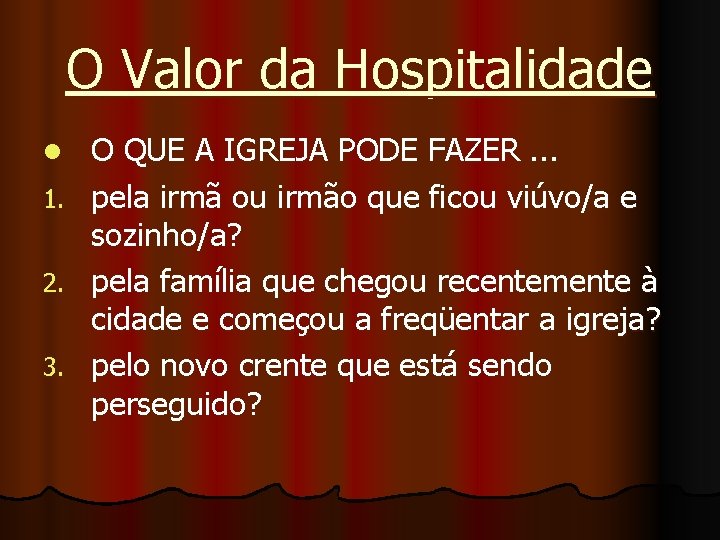 O Valor da Hospitalidade

- O QUE A IGREJA PODE FAZER ...

1. pela irmã ou irmão que ficou viúvo/a e sozinho/a?
2. pela família que chegou recentemente à cidade e começou a freqüentar a igreja?
3. pelo novo crente que está sendo perseguido?